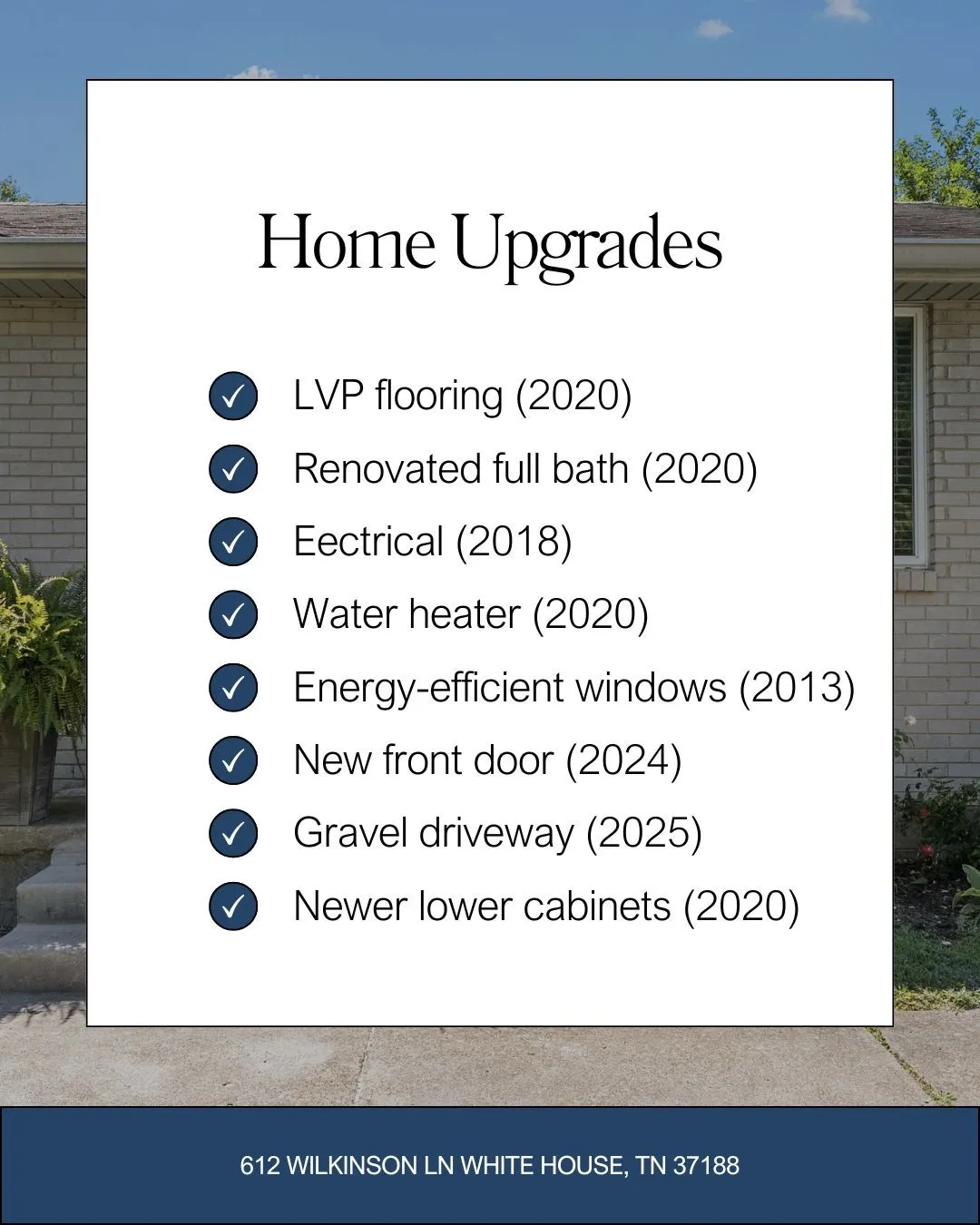 Home Upgrades

✓ LVP flooring (2020)
✓ Renovated full bath (2020)
✓ Eectrical (2018)
✓ Water heater (2020)
✓ Energy-efficient windows (2013)
✓ New front door (2024)
✓ Gravel driveway (2025)
✓ Newer lower cabinets (2020)

612 WILKINSON LN WHITE HOUSE, TN 37188